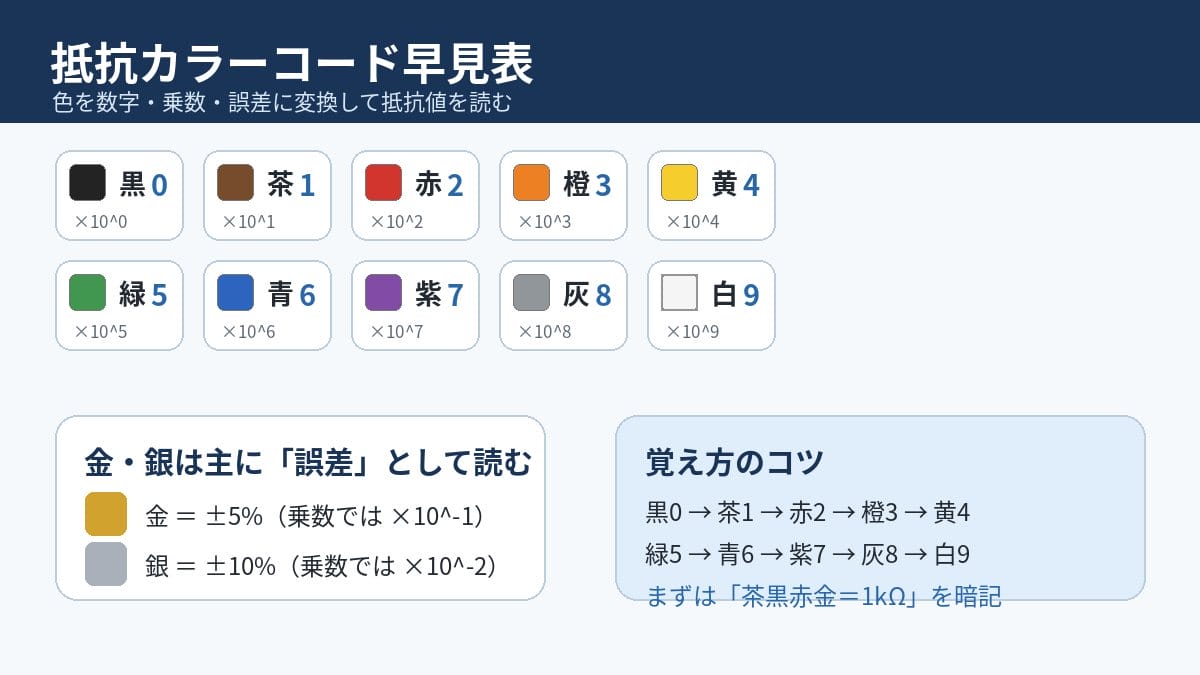 抵抗カラーコード早見表
色を数字・乗数・誤差に変換して抵抗値を読む

黒 0
×10^0

茶 1
×10^1

赤 2
×10^2

橙 3
×10^3

黄 4
×10^4

緑 5
×10^5

青 6
×10^6

紫 7
×10^7

灰 8
×10^8

白 9
×10^9

金・銀は主に「誤差」として読む
金 ＝ ±5%（乗数では ×10^-1）
銀 ＝ ±10%（乗数では ×10^-2）

覚え方のコツ
黒0 → 茶1 → 赤2 → 橙3 → 黄4
緑5 → 青6 → 紫7 → 灰8 → 白9
まずは「茶黒赤金＝1kΩ」を暗記